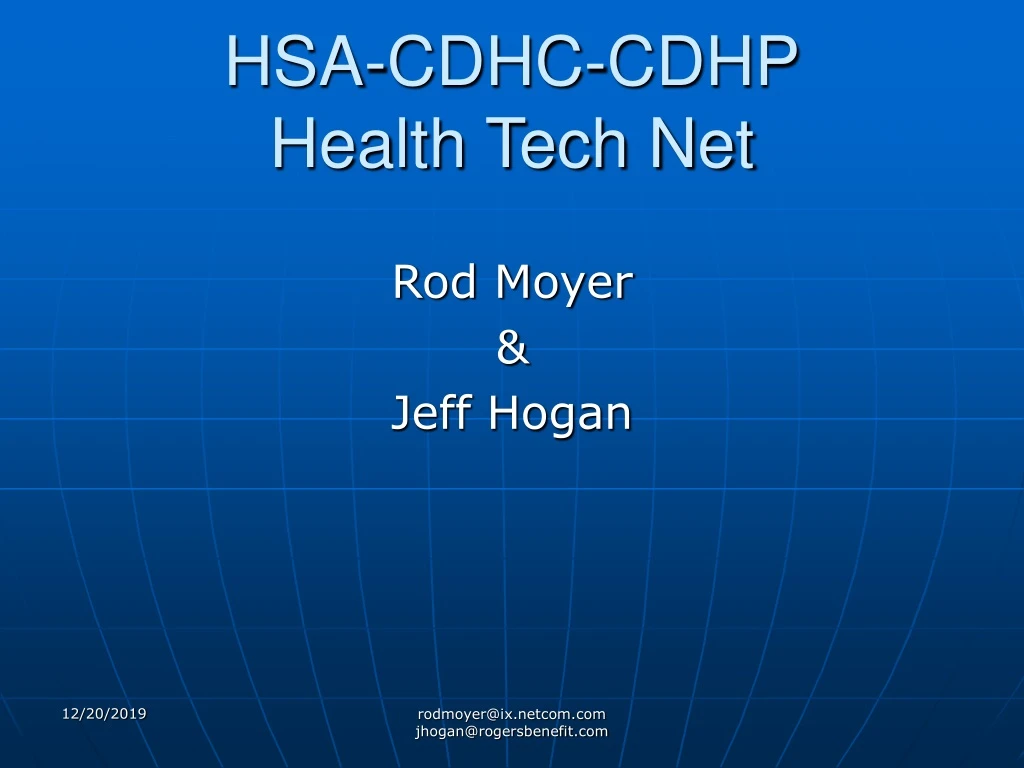 HSA-CDHC-CDHP
Health Tech Net

Rod Moyer
&
Jeff Hogan

12/20/2019

rodmoyer@ix.netcom.com
jhogan@rogersbenefit.com